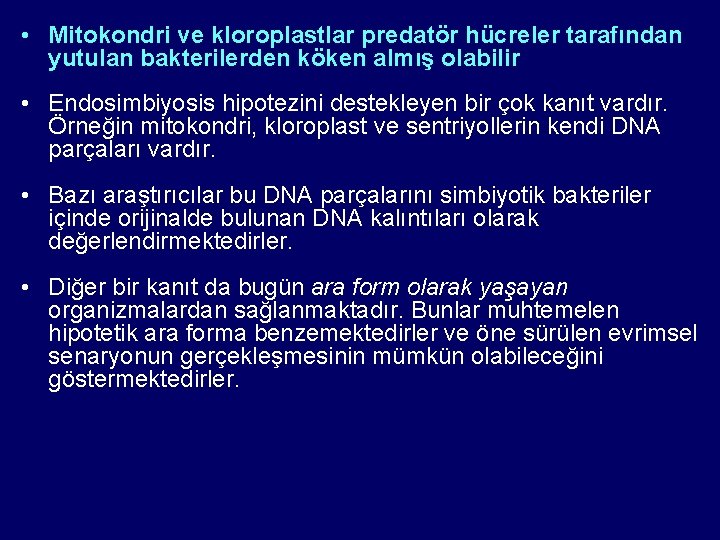 • Mitokondri ve kloroplastlar predatör hücreler tarafından yutulan bakterilerden köken almış olabilir

• Endosimbiyosis hipotezini destekleyen bir çok kanıt vardır. Örneğin mitokondri, kloroplast ve sentriyollerin kendi DNA parçaları vardır.

• Bazı araştırıcılar bu DNA parçalarını simbiyotik bakteriler içinde orijinalde bulunan DNA kalıntıları olarak değerlendirmektedirler.

• Diğer bir kanıt da bugün ara form olarak yaşayan organizmalardan sağlanmaktadır. Bunlar muhtemelen hipotetik ara forma benzemektedirler ve öne sürülen evrimsel senaryonun gerçekleşmesinin mümkün olabileceğini göstermektedirler.